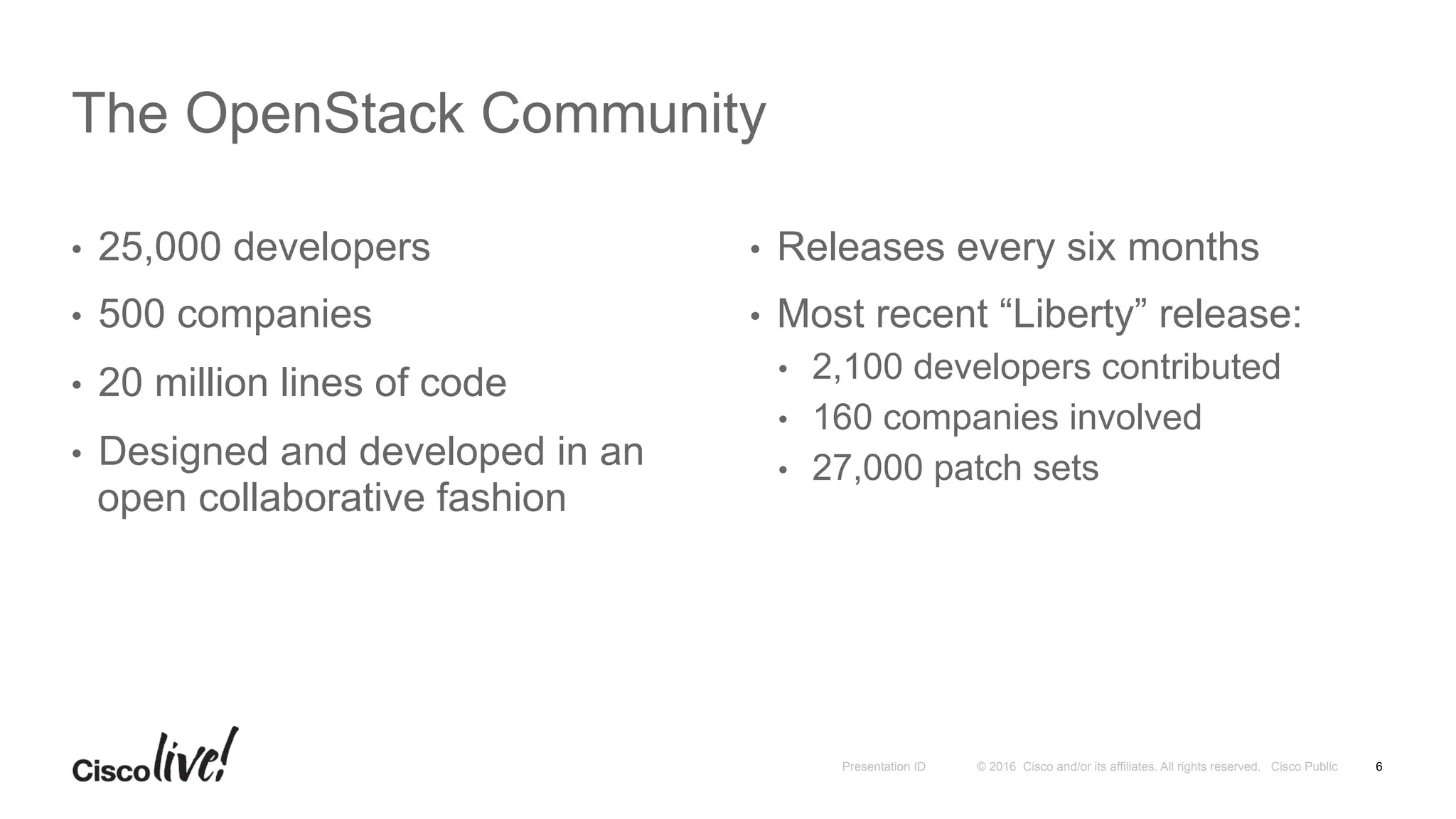 The OpenStack Community

• 25,000 developers
• 500 companies
• 20 million lines of code
• Designed and developed in an open collaborative fashion

• Releases every six months
• Most recent “Liberty” release:
  • 2,100 developers contributed
  • 160 companies involved
  • 27,000 patch sets

Cisco live!

Presentation ID © 2016 Cisco and/or its affiliates. All rights reserved. Cisco Public 6